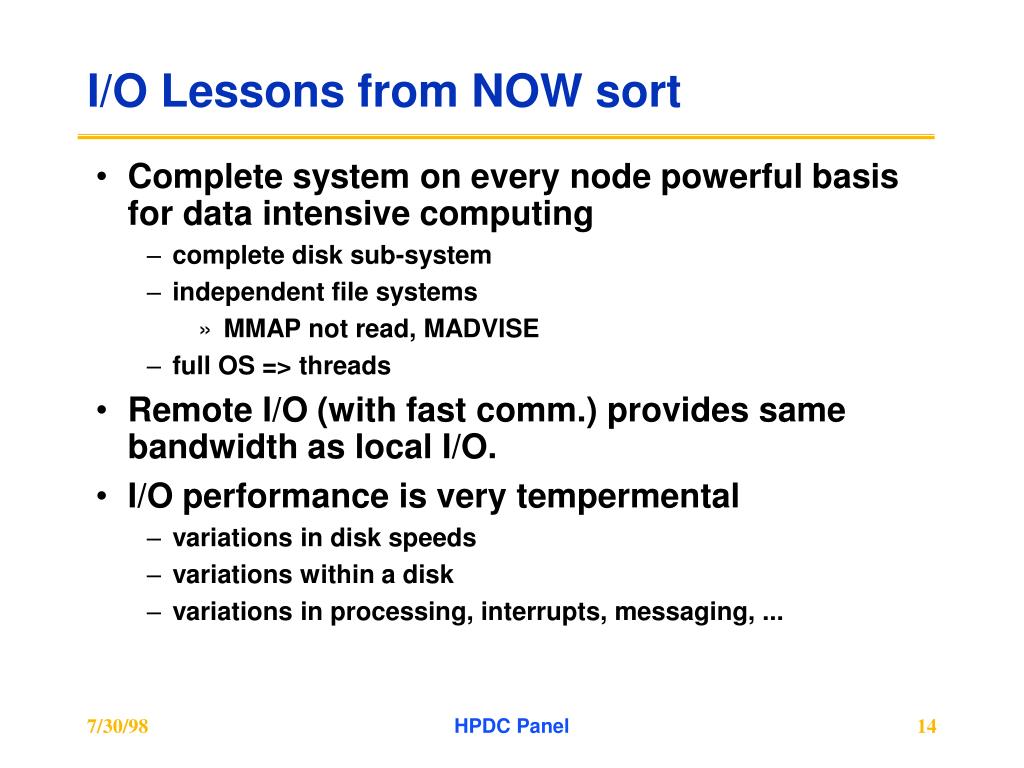 I/O Lessons from NOW sort

• Complete system on every node powerful basis for data intensive computing
– complete disk sub-system
– independent file systems
» MMAP not read, MADVISE
– full OS => threads
• Remote I/O (with fast comm.) provides same bandwidth as local I/O.
• I/O performance is very tempermental
– variations in disk speeds
– variations within a disk
– variations in processing, interrupts, messaging, ...

7/30/98
HPDC Panel
14